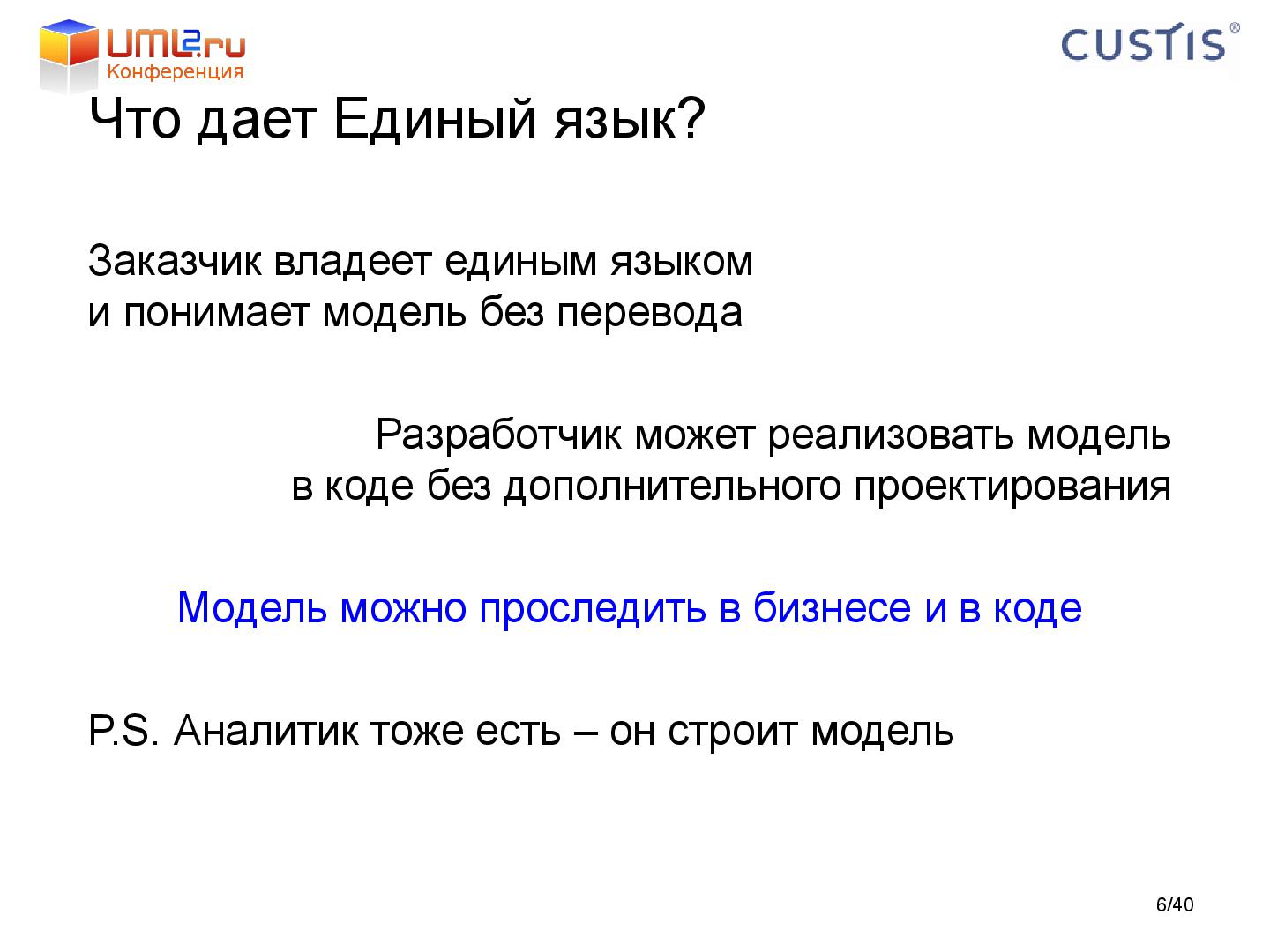 UML2.ru
Конференция

CUSTIS®

Что дает Единый язык?

Заказчик владеет единым языком и понимает модель без перевода

Разработчик может реализовать модель в коде без дополнительного проектирования

Модель можно проследить в бизнесе и в коде

P.S. Аналитик тоже есть – он строит модель

6/40